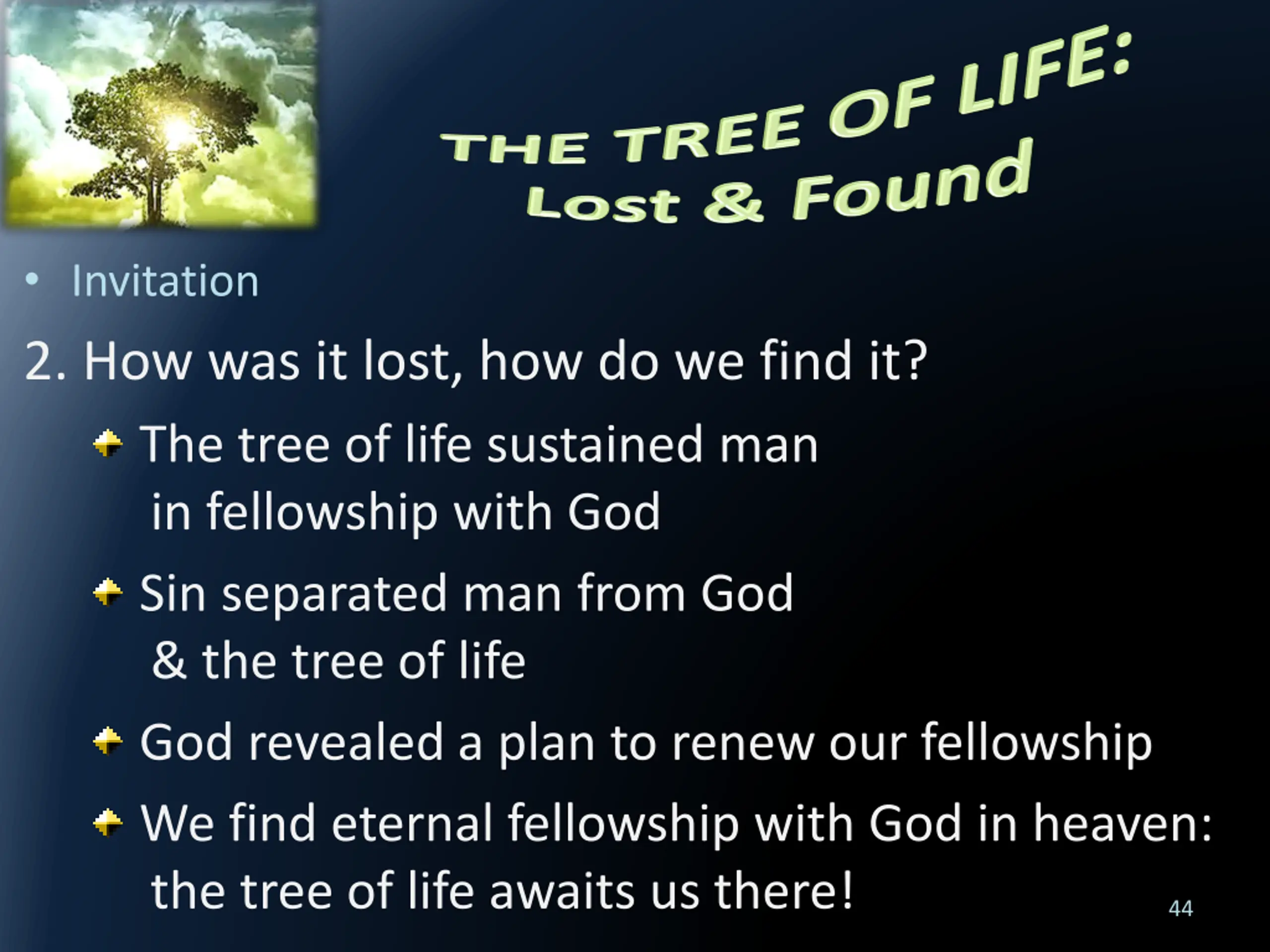 THE TREE OF LIFE:
Lost & Found

• Invitation

2. How was it lost, how do we find it?

The tree of life sustained man in fellowship with God

Sin separated man from God & the tree of life

God revealed a plan to renew our fellowship

We find eternal fellowship with God in heaven: the tree of life awaits us there!

44